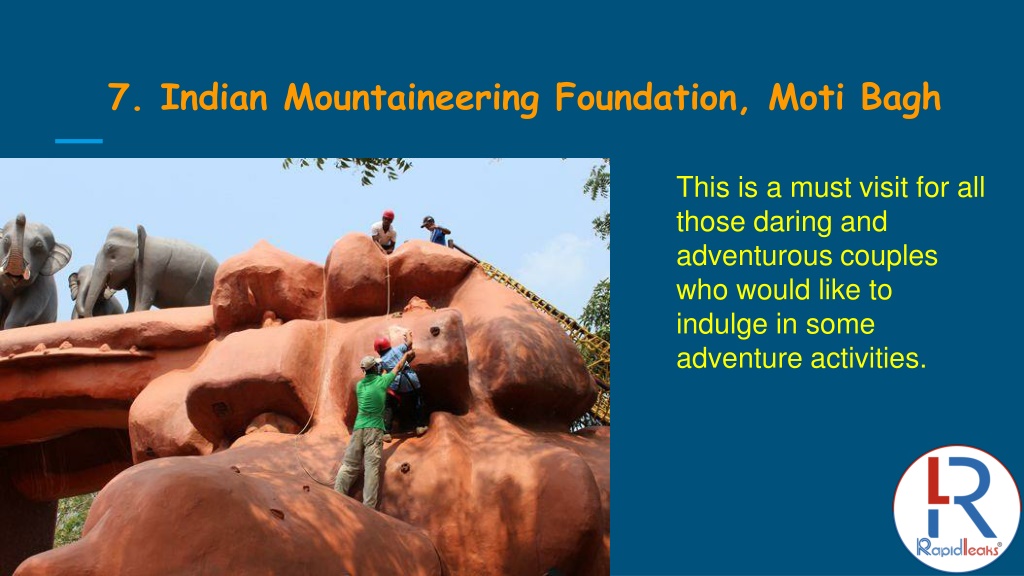 7. Indian Mountaineering Foundation, Moti Bagh

This is a must visit for all those daring and adventurous couples who would like to indulge in some adventure activities.

LR
Rapidleaks®